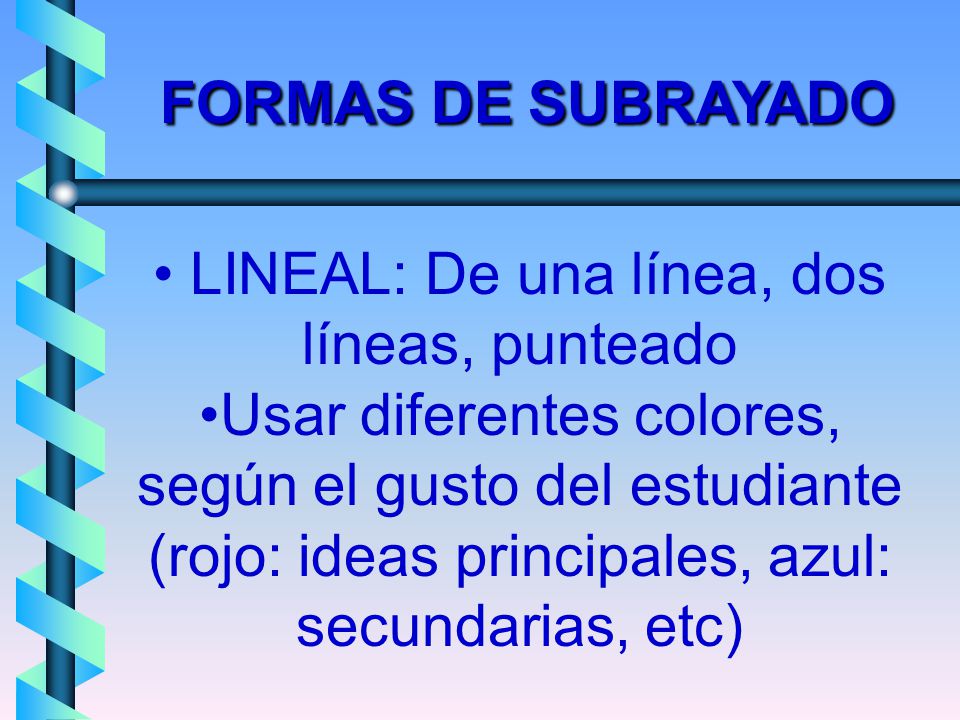 FORMAS DE SUBRAYADO

• LINEAL: De una línea, dos líneas, punteado

•Usar diferentes colores, según el gusto del estudiante (rojo: ideas principales, azul: secundarias, etc)